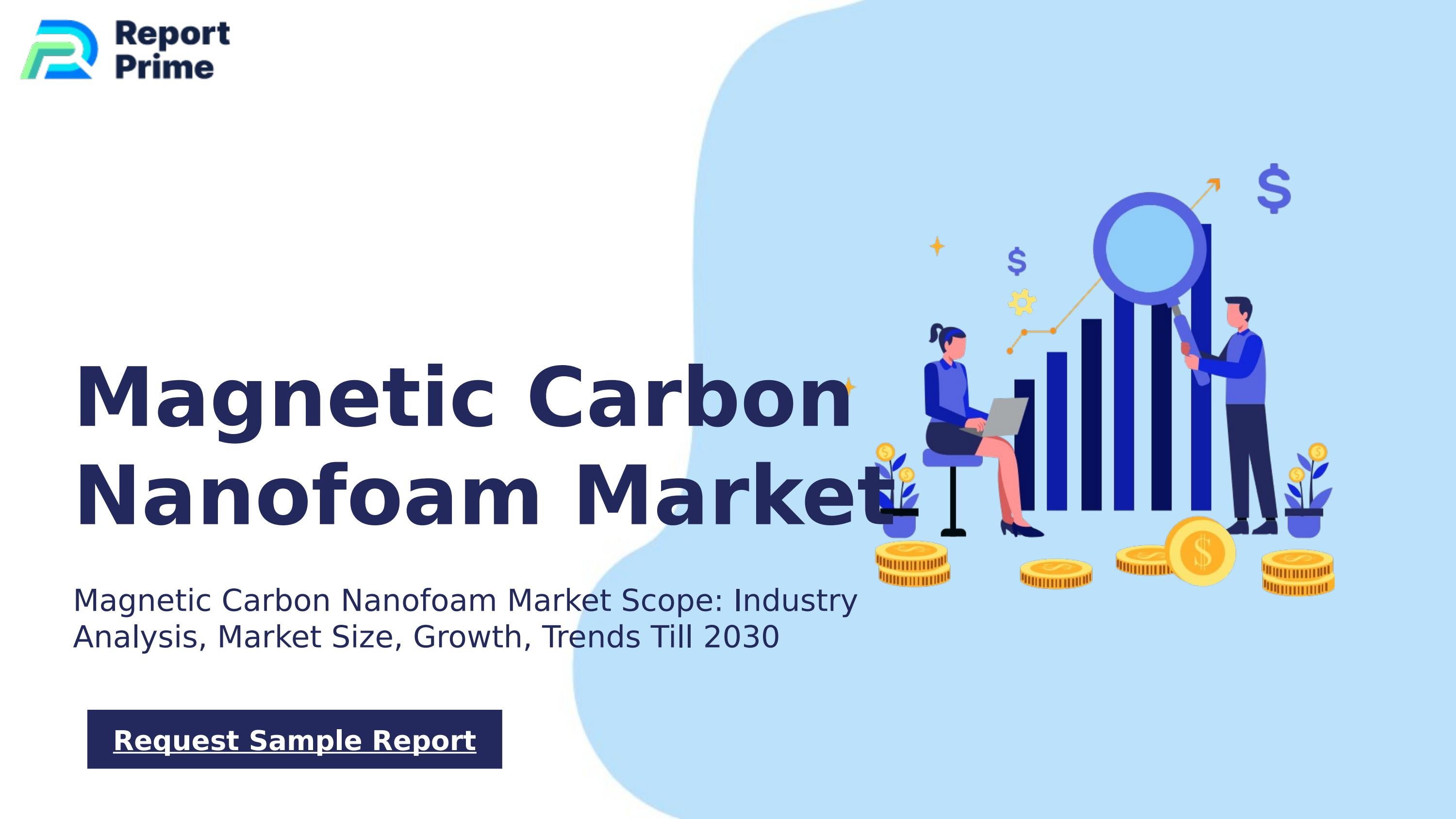 Report Prime

Magnetic Carbon Nanofoam Market

Magnetic Carbon Nanofoam Market Scope: Industry Analysis, Market Size, Growth, Trends Till 2030

Request Sample Report